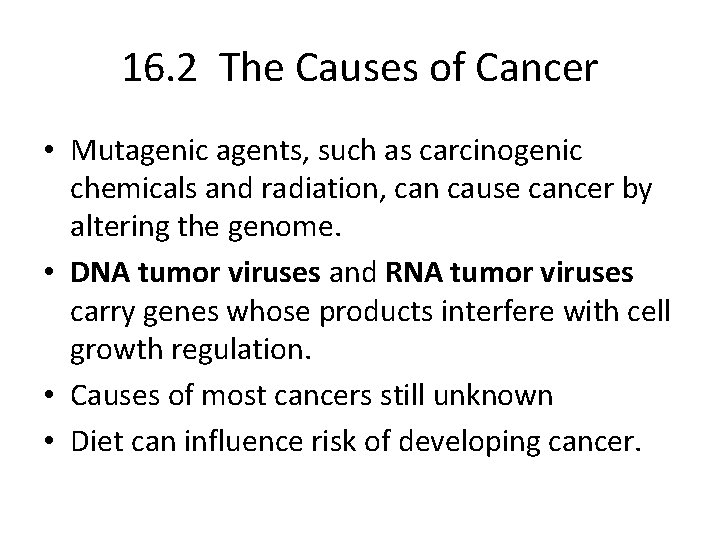 16.2 The Causes of Cancer

• Mutagenic agents, such as carcinogenic chemicals and radiation, can cause cancer by altering the genome.
• DNA tumor viruses and RNA tumor viruses carry genes whose products interfere with cell growth regulation.
• Causes of most cancers still unknown
• Diet can influence risk of developing cancer.